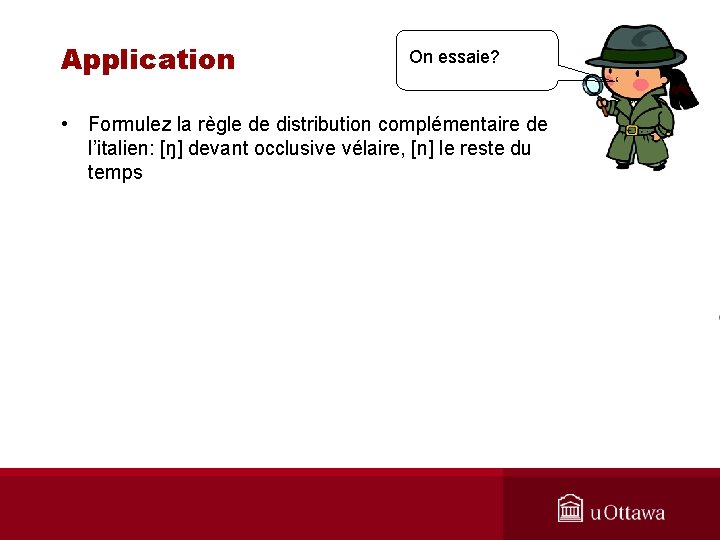 Application

On essaie?

• Formulez la règle de distribution complémentaire de l'italien: [ŋ] devant occlusive vélaire, [n] le reste du temps

uOttawa